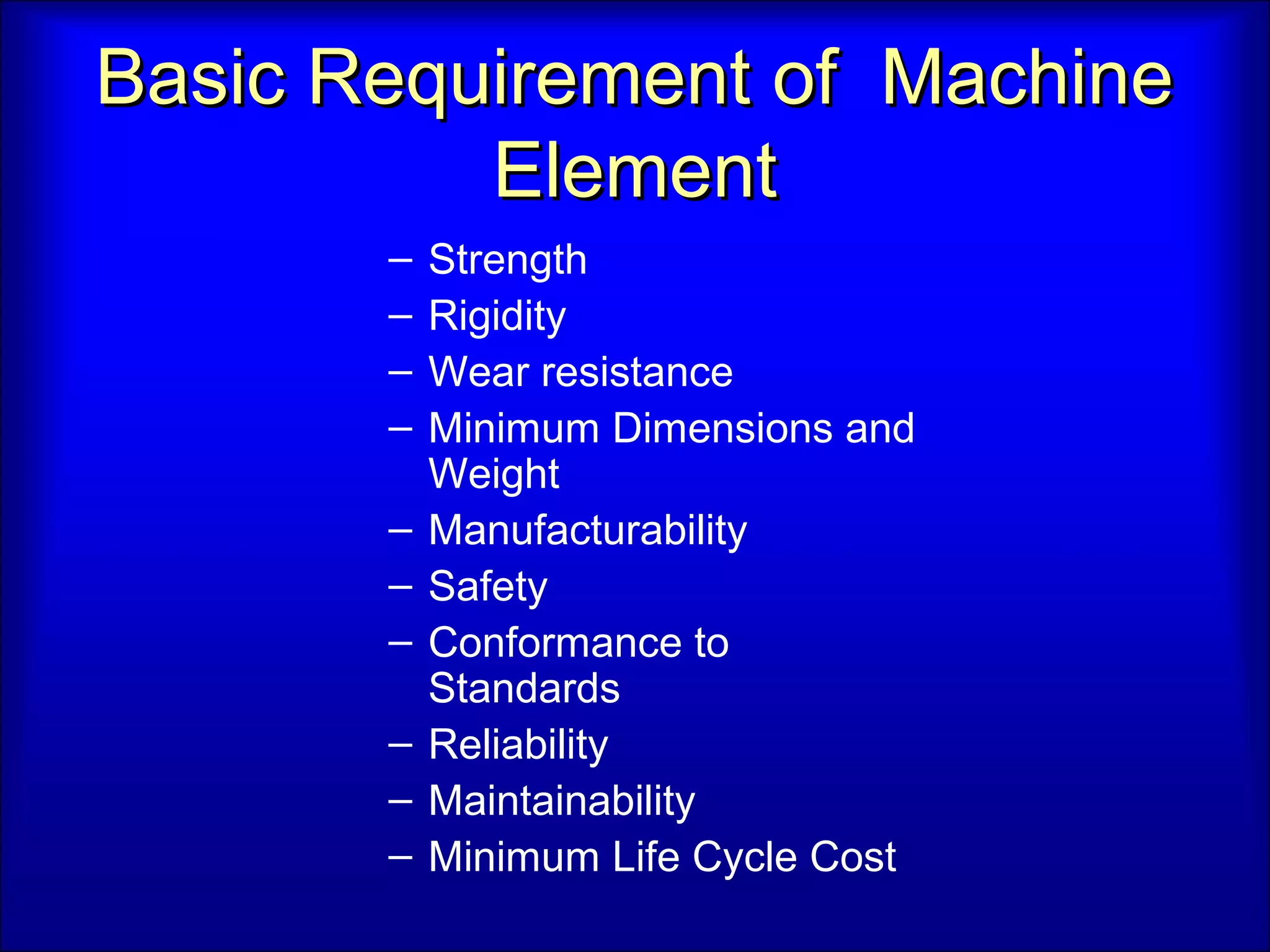 Basic Requirement of Machine Element

– Strength
– Rigidity
– Wear resistance
– Minimum Dimensions and Weight
– Manufacturability
– Safety
– Conformance to Standards
– Reliability
– Maintainability
– Minimum Life Cycle Cost